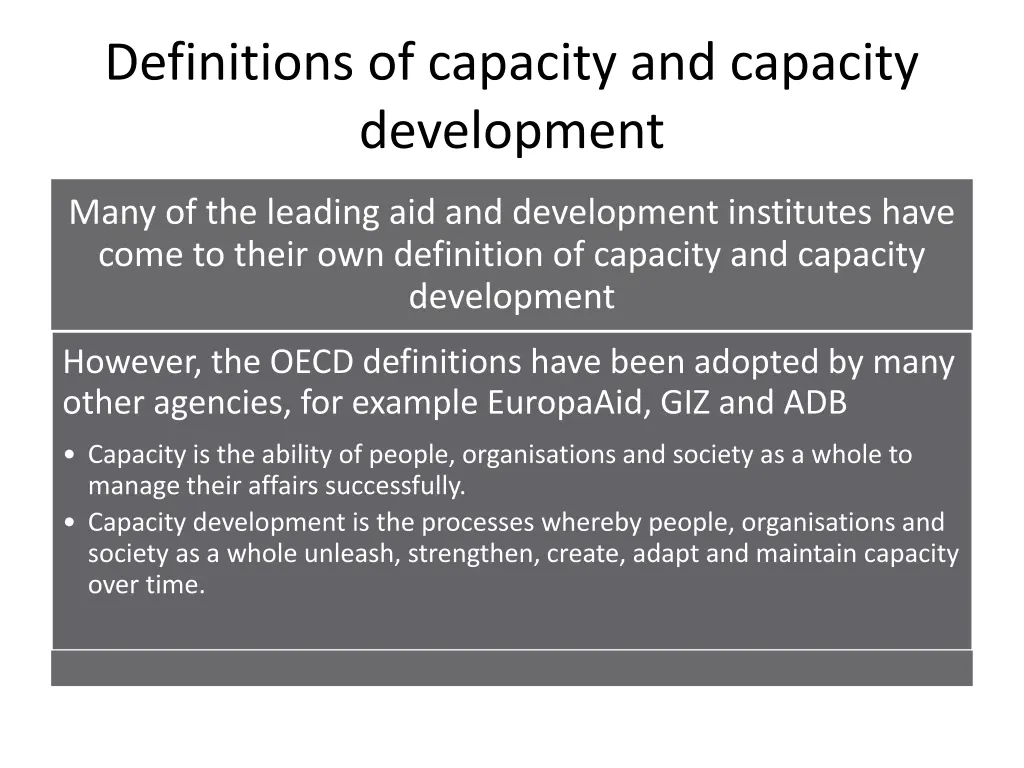 Definitions of capacity and capacity development

Many of the leading aid and development institutes have come to their own definition of capacity and capacity development

However, the OECD definitions have been adopted by many other agencies, for example EuropaAid, GIZ and ADB

• Capacity is the ability of people, organisations and society as a whole to manage their affairs successfully.
• Capacity development is the processes whereby people, organisations and society as a whole unleash, strengthen, create, adapt and maintain capacity over time.